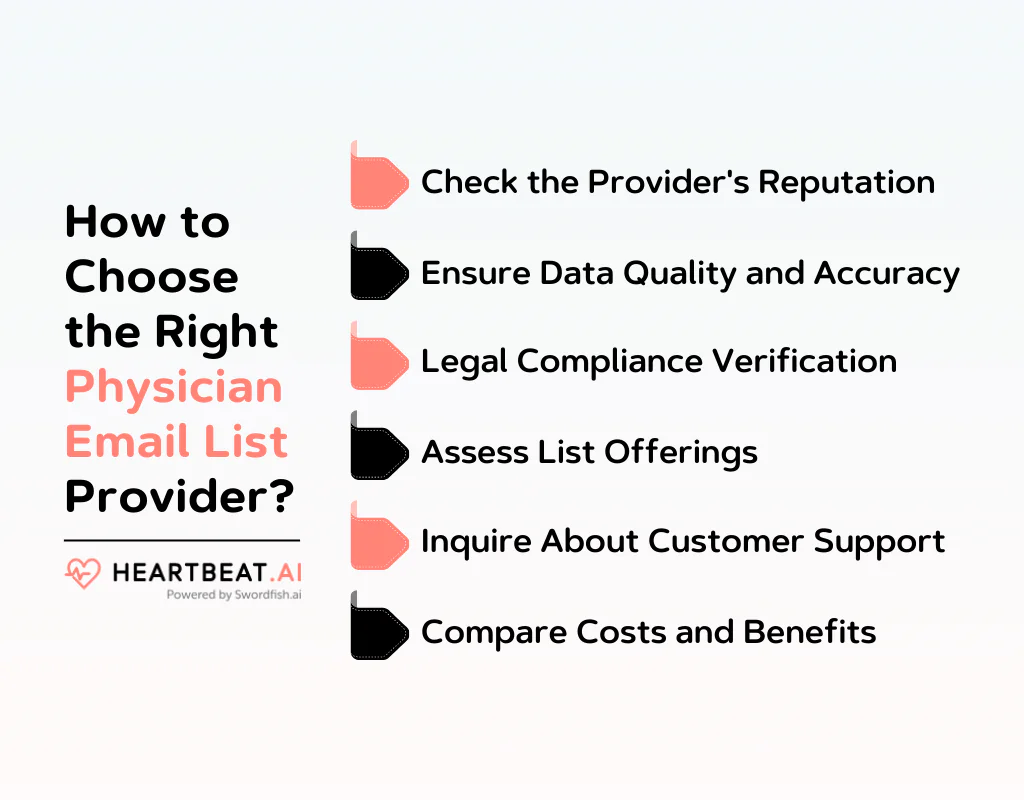 How to Choose the Right Physician Email List Provider?

HEARTBEAT.AI
Powered by Swordfish.ai

Check the Provider's Reputation

Ensure Data Quality and Accuracy

Legal Compliance Verification

Assess List Offerings

Inquire About Customer Support

Compare Costs and Benefits